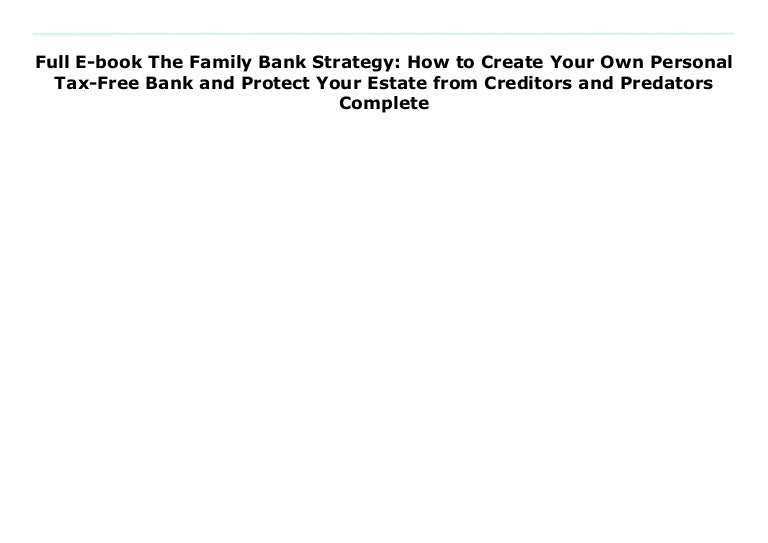 Full E-book The Family Bank Strategy: How to Create Your Own Personal Tax-Free Bank and Protect Your Estate from Creditors and Predators Complete